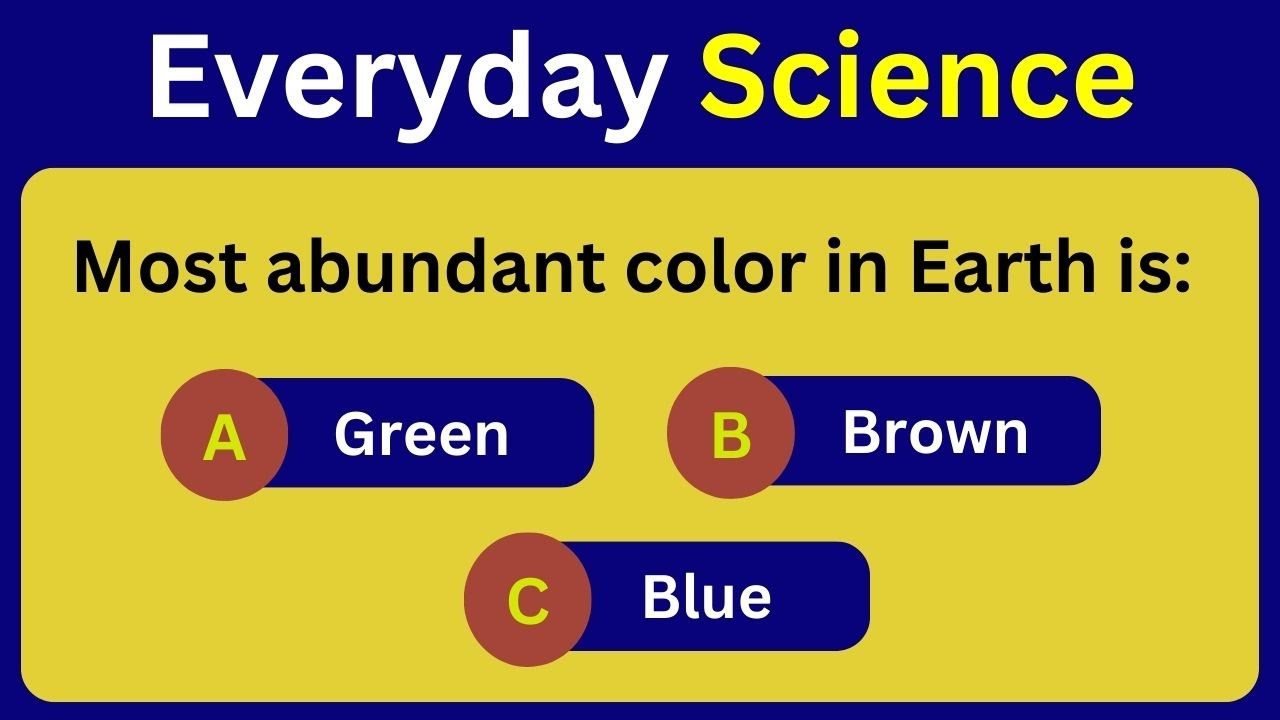 Everyday Science

Most abundant color in Earth is:

A Green

B Brown

C Blue